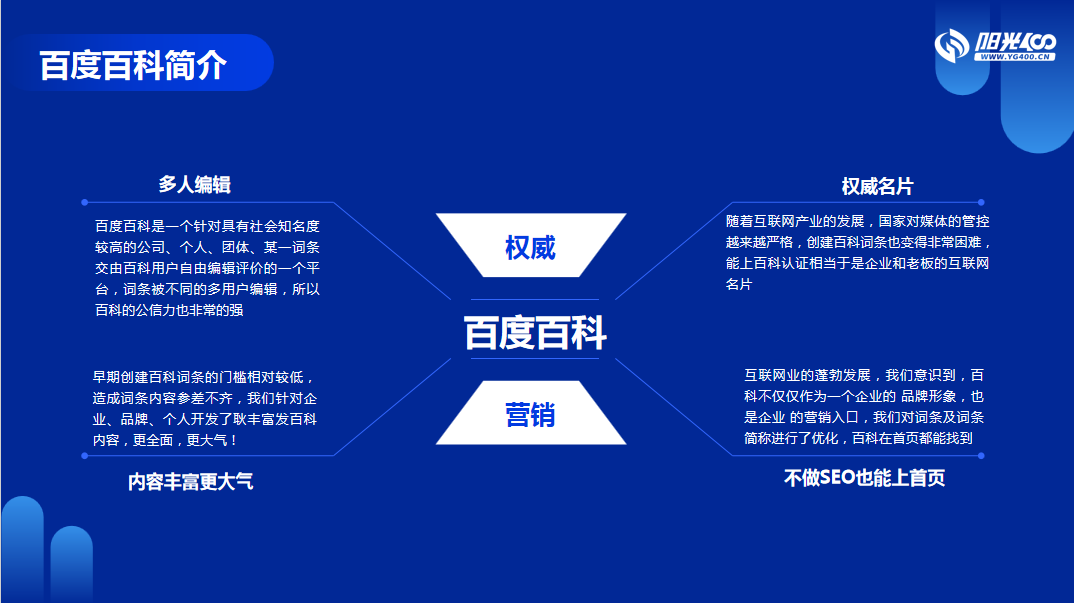 百度百科简介

阳光400
WWW.YG400.CN

多人编辑

百度百科是一个针对具有社会知名度较高的公司、个人、团体、某一词条交由百科用户自由编辑评价的一个平台，词条被不同的多用户编辑，所以百科的公信力也非常的强

早期创建百科词条的门槛相对较低，造成词条内容参差不齐，我们针对企业、品牌、个人开发了耿丰富发百科内容，更全面，更大气！

内容丰富更大气

权威

百度百科

营销

权威名片

随着互联网产业的发展，国家对媒体的管控越来越严格，创建百科词条也变得非常困难，能上百科认证相当于是企业和老板的互联网名片

互联网业的蓬勃发展，我们意识到，百科不仅仅作为一个企业的 品牌形象，也是企业 的营销入口，我们对词条及词条简称进行了优化，百科在首页都能找到

不做SEO也能上首页